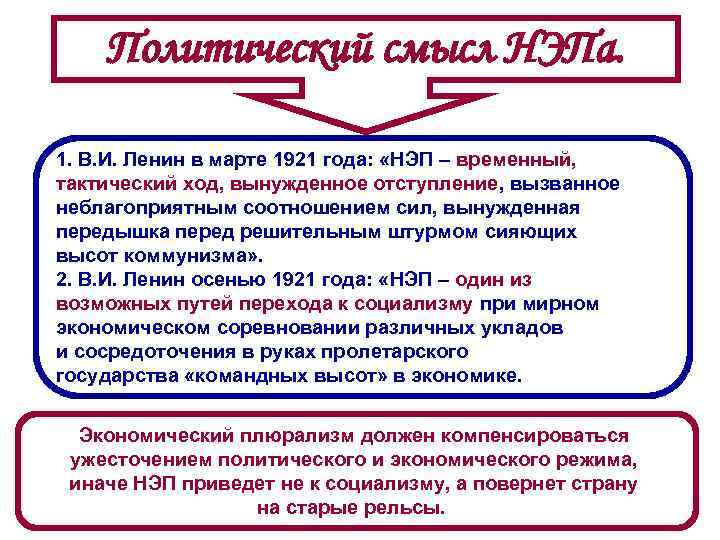 Политический смысл НЭПа.

1. В.И. Ленин в марте 1921 года: «НЭП – временный, тактический ход, вынужденное отступление, вызванное неблагоприятным соотношением сил, вынужденная передышка перед решительным штурмом сияющих высот коммунизма».
2. В.И. Ленин осенью 1921 года: «НЭП – один из возможных путей перехода к социализму при мирном экономическом соревновании различных укладов и сосредоточения в руках пролетарского государства «командных высот» в экономике.

Экономический плюрализм должен компенсироваться ужесточением политического и экономического режима, иначе НЭП приведет не к социализму, а повернет страну на старые рельсы.